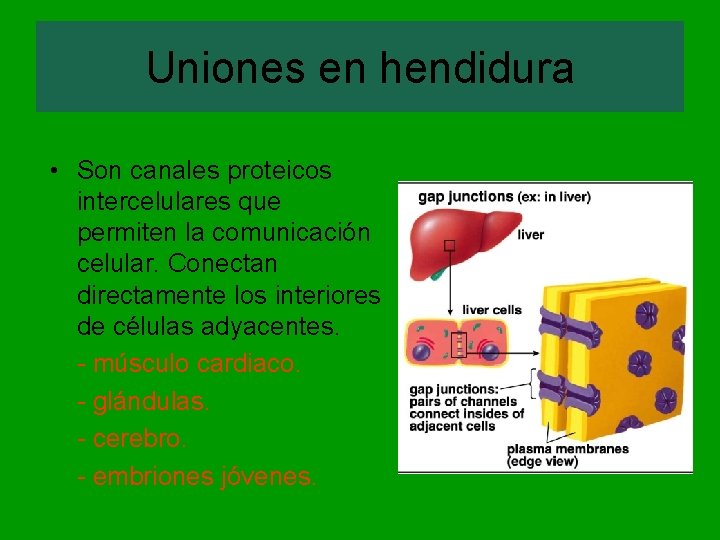 Uniones en hendidura

• Son canales proteicos intercelulares que permiten la comunicación celular. Conectan directamente los interiores de células adyacentes.

- músculo cardiaco.

- glándulas.

- cerebro.

- embriones jóvenes.

gap junctions (ex: in liver)

liver

liver cells

gap junctions: pairs of channels connect insides of adjacent cells

plasma membranes (edge view)